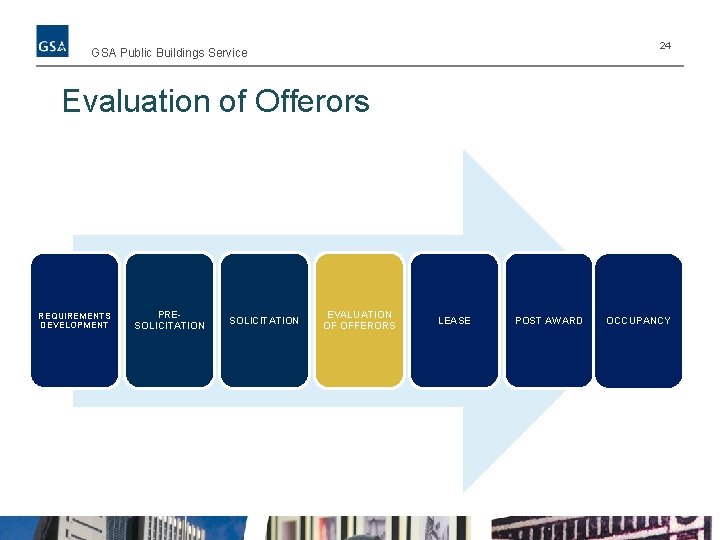 GSA

GSA Public Buildings Service

24

Evaluation of Offerors

REQUIREMENTS DEVELOPMENT

PRE-SOLICITATION

SOLICITATION

EVALUATION OF OFFERORS

LEASE

POST AWARD

OCCUPANCY